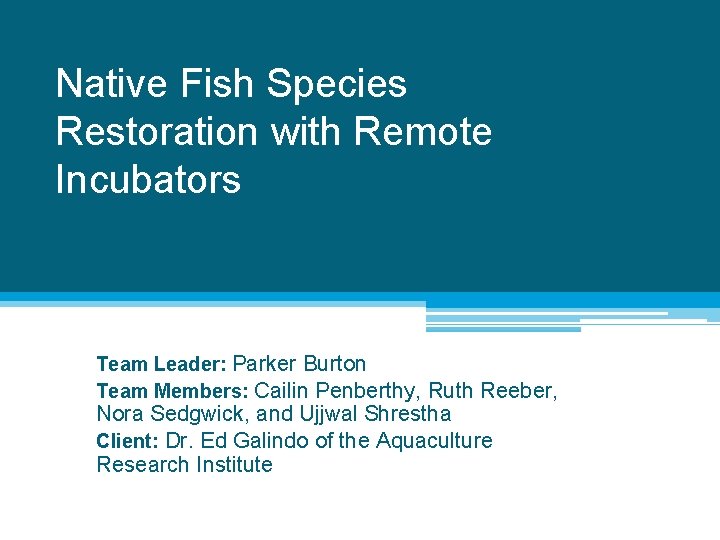 Native Fish Species Restoration with Remote Incubators

Team Leader: Parker Burton

Team Members: Cailin Penberthy, Ruth Reeber, Nora Sedgwick, and Ujjwal Shrestha

Client: Dr. Ed Galindo of the Aquaculture Research Institute